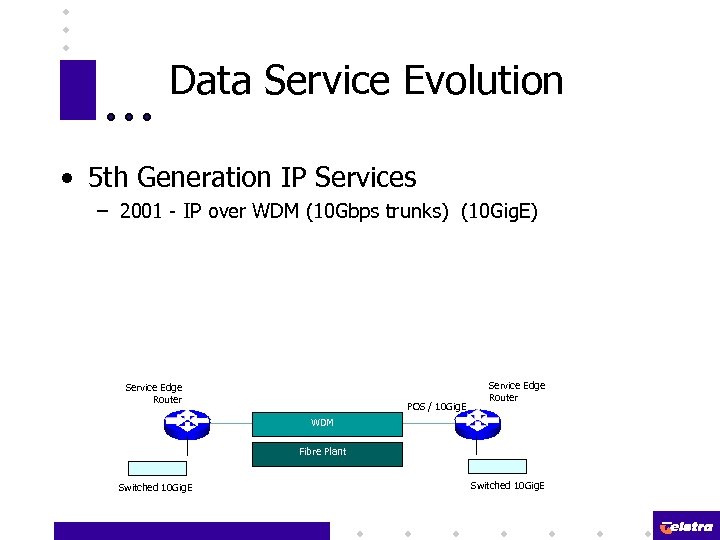 Data Service Evolution

• 5th Generation IP Services
– 2001 - IP over WDM (10Gbps trunks) (10GigE)

Service Edge Router

POS / 10GigE

Service Edge Router

WDM

Fibre Plant

Switched 10GigE

Switched 10GigE

Telstra